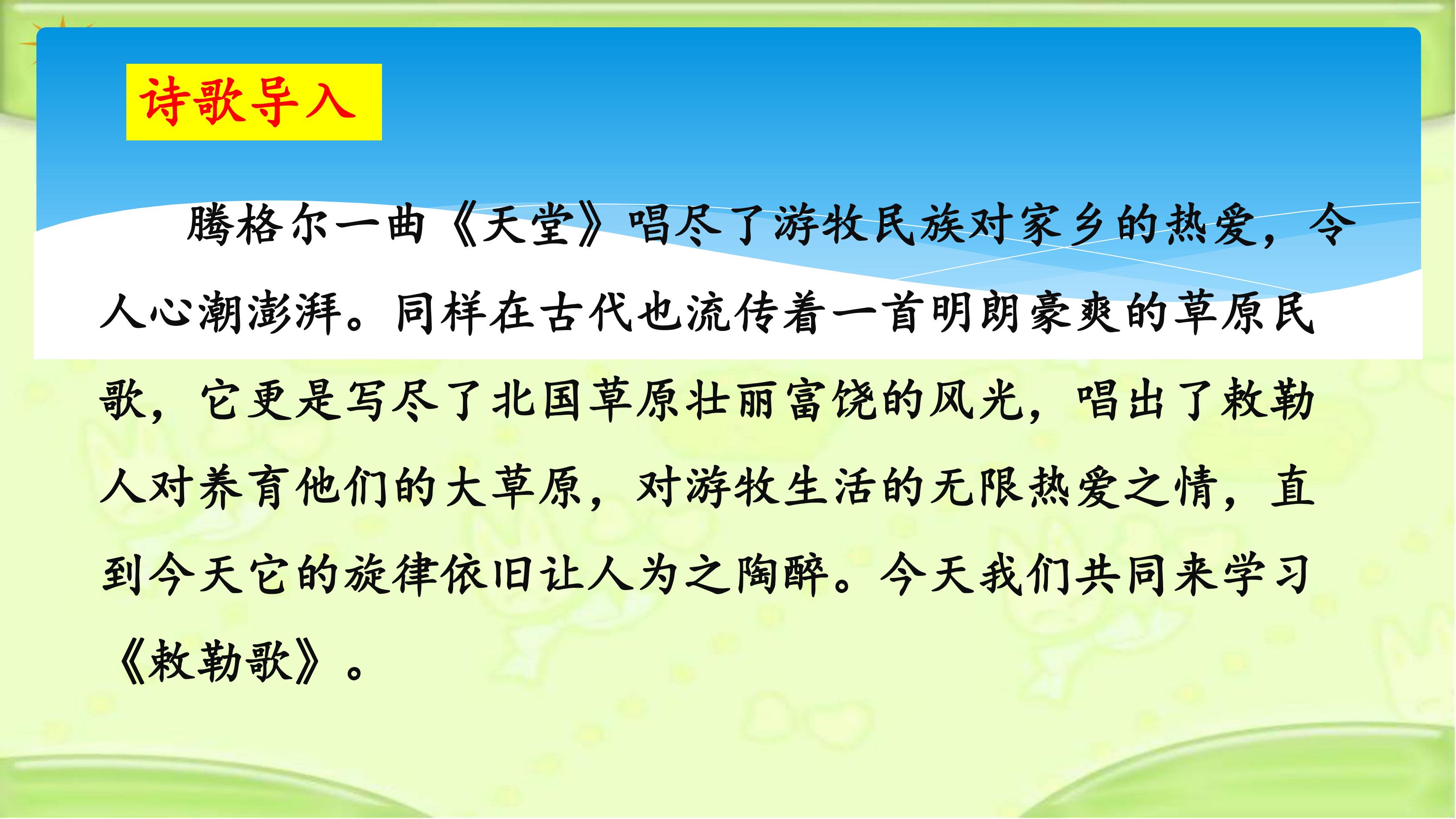 诗歌导入

腾格尔一曲《天堂》唱尽了游牧民族对家乡的热爱，令人心潮澎湃。同样在古代也流传着一首明朗豪爽的草原民歌，它更是写尽了北国草原壮丽富饶的风光，唱出了敕勒人对养育他们的大草原，对游牧生活的无限热爱之情，直到今天它的旋律依旧让人为之陶醉。今天我们共同来学习《敕勒歌》。